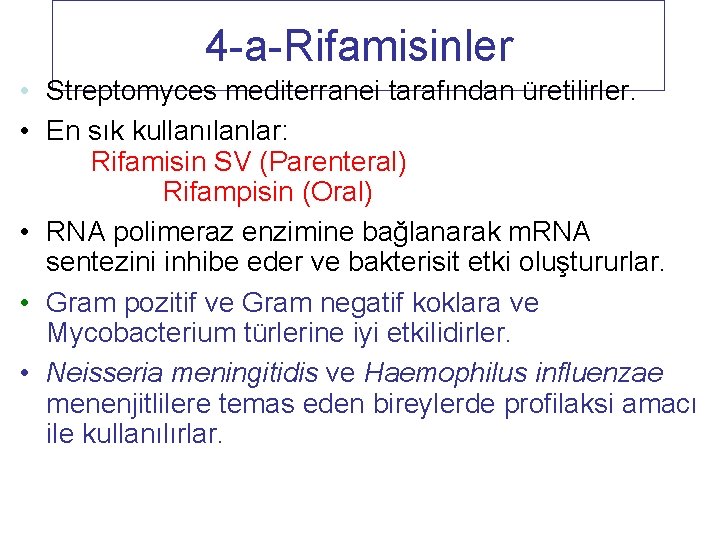 4-a-Rifamisinler

• Streptomyces mediterranei tarafından üretilirler.

• En sık kullanılanlar:
Rifamisin SV (Parenteral)
Rifampisin (Oral)

• RNA polimeraz enzimine bağlanarak mRNA sentezini inhibe eder ve bakterisit etki oluştururlar.

• Gram pozitif ve Gram negatif koklara ve Mycobacterium türlerine iyi etkilidirler.

• Neisseria meningitidis ve Haemophilus influenzae menenjitlilere temas eden bireylerde profilaksi amacı ile kullanılırlar.